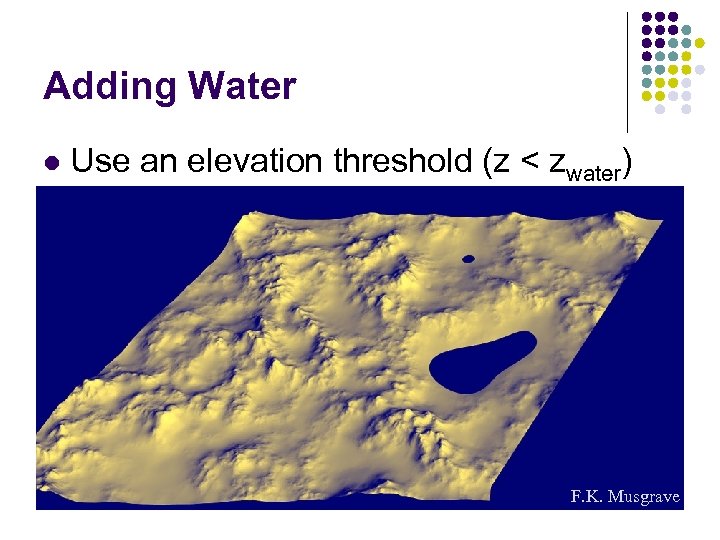 Adding Water

- Use an elevation threshold ($z < z_{water}$)

F.K. Musgrave